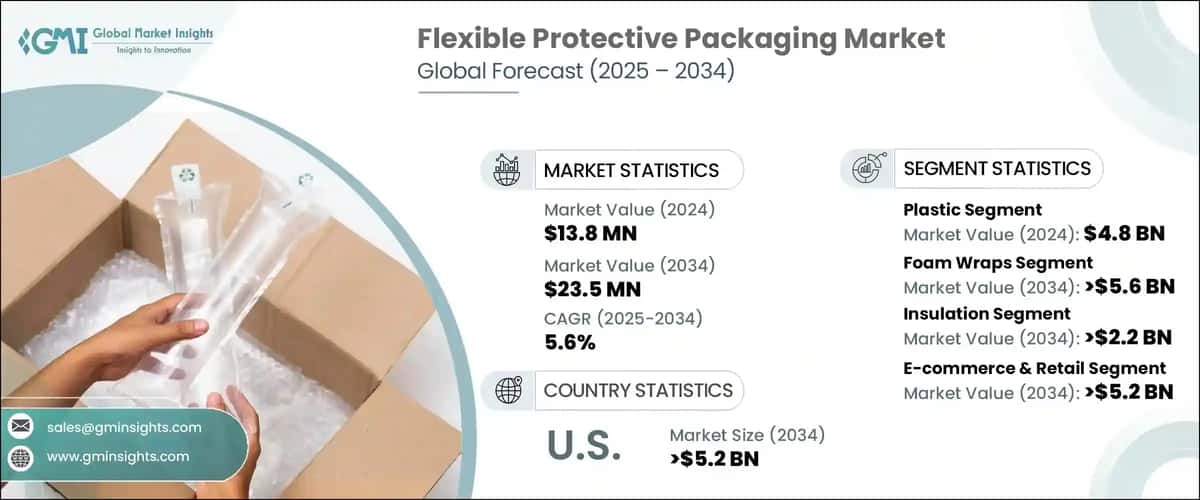 GMI Global Market Insights
Insights to Innovation

Flexible Protective Packaging Market
Global Forecast (2025 – 2034)

MARKET STATISTICS

Market Value (2024)
$13.8 MN

Market Value (2034)
$23.5 MN

CAGR (2025-2034)
5.6%

COUNTRY STATISTICS

U.S.

Market Size (2034)
>$5.2 BN

SEGMENT STATISTICS

Plastic Segment
Market Value (2024): $4.8 BN

Foam Wraps Segment
Market Value (2034): >$5.6 BN

Insulation Segment
Market Value (2034): >$2.2 BN

E-commerce & Retail Segment
Market Value (2034): >$5.2 BN

sales@gminsights.com
www.gminsights.com